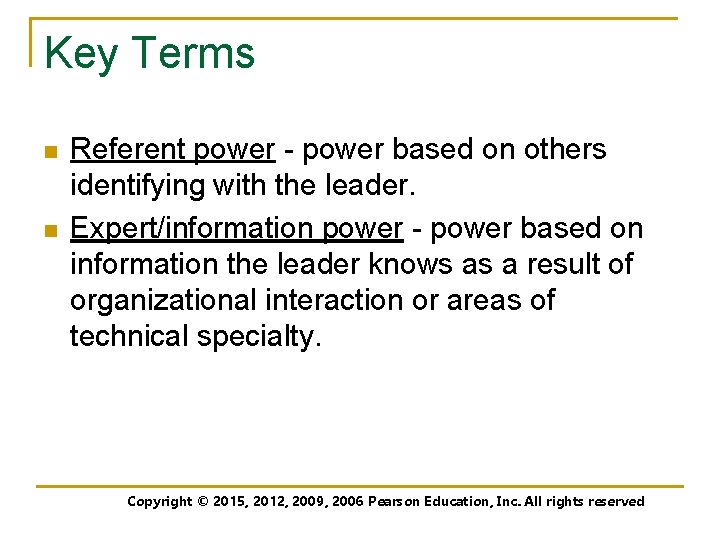 Key Terms

- Referent power - power based on others identifying with the leader.
- Expert/information power - power based on information the leader knows as a result of organizational interaction or areas of technical specialty.

Copyright © 2015, 2012, 2009, 2006 Pearson Education, Inc. All rights reserved